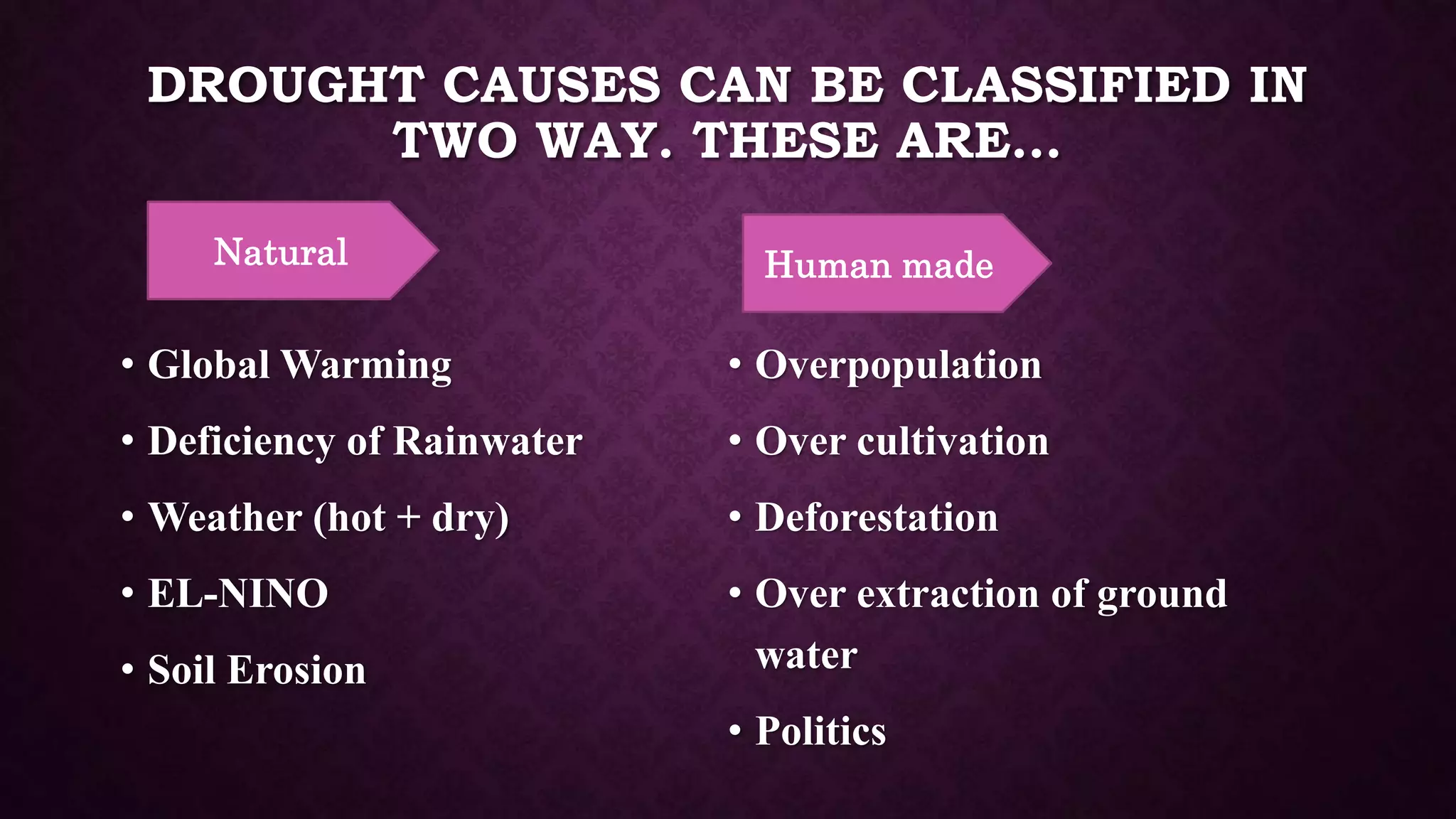 DROUGHT CAUSES CAN BE CLASSIFIED IN TWO WAY. THESE ARE...

Natural

• Global Warming
• Deficiency of Rainwater
• Weather (hot + dry)
• EL-NINO
• Soil Erosion

Human made

• Overpopulation
• Over cultivation
• Deforestation
• Over extraction of ground water
• Politics